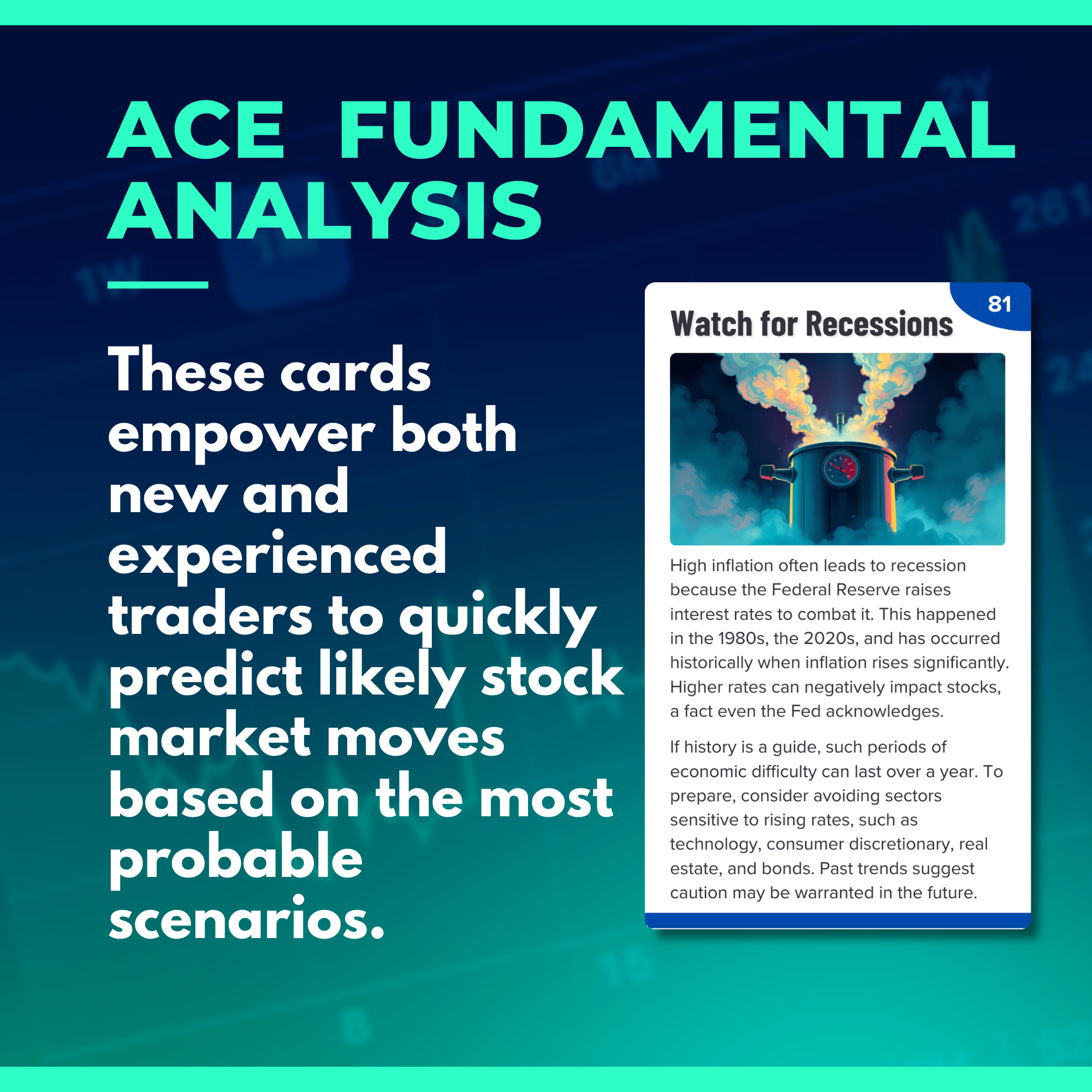 ACE FUNDAMENTAL ANALYSIS

These cards empower both new and experienced traders to quickly predict likely stock market moves based on the most probable scenarios.

81

Watch for Recessions

High inflation often leads to recession because the Federal Reserve raises interest rates to combat it. This happened in the 1980s, the 2020s, and has occurred historically when inflation rises significantly. Higher rates can negatively impact stocks, a fact even the Fed acknowledges.

If history is a guide, such periods of economic difficulty can last over a year. To prepare, consider avoiding sectors sensitive to rising rates, such as technology, consumer discretionary, real estate, and bonds. Past trends suggest caution may be warranted in the future.